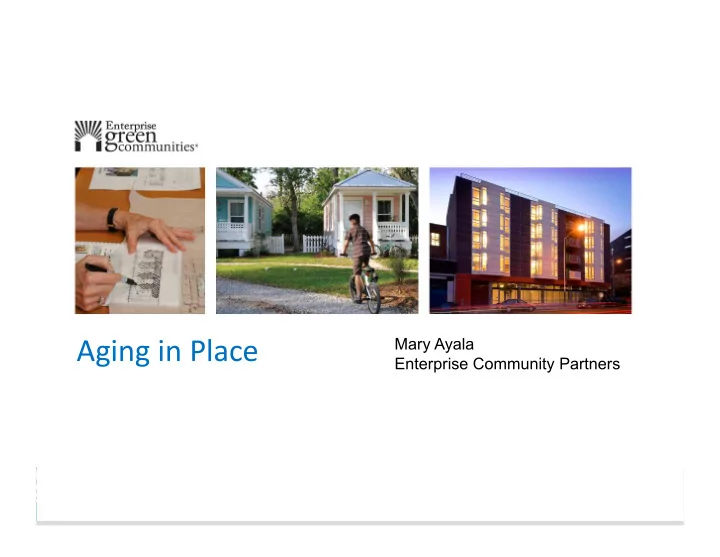 Enterprise green communities

Aging in Place

Mary Ayala
Enterprise Community Partners